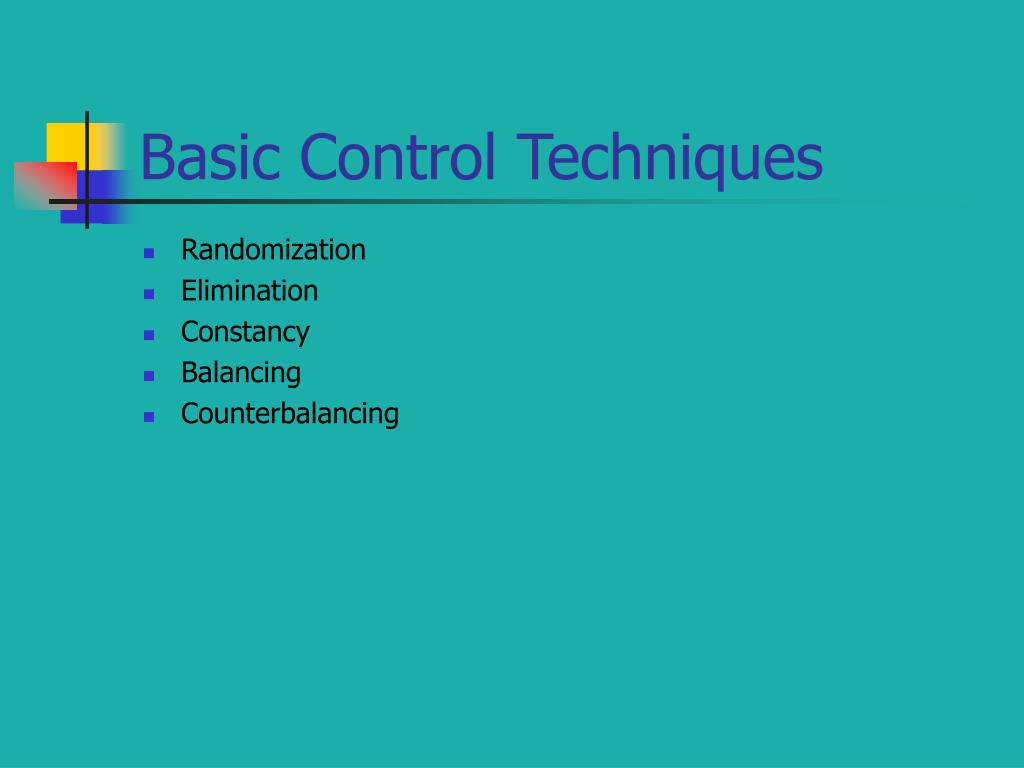 Basic Control Techniques

- Randomization
- Elimination
- Constancy
- Balancing
- Counterbalancing